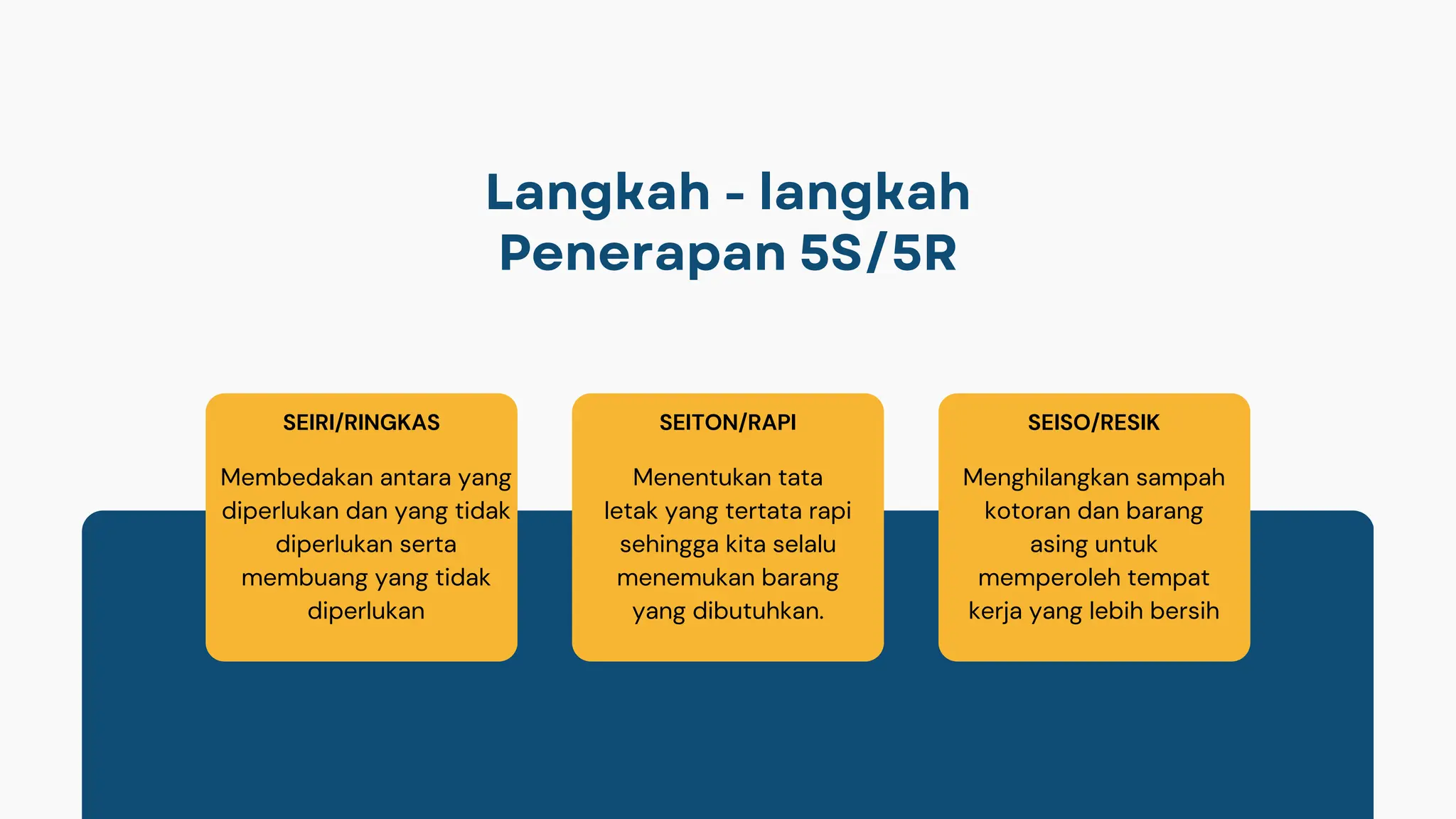 Langkah - langkah Penerapan 5S/5R

SEIRI/RINGKAS

Membedakan antara yang diperlukan dan yang tidak diperlukan serta membuang yang tidak diperlukan

SEITON/RAPI

Menentukan tata letak yang tertata rapi sehingga kita selalu menemukan barang yang dibutuhkan.

SEISO/RESIK

Menghilangkan sampah kotoran dan barang asing untuk memperoleh tempat kerja yang lebih bersih